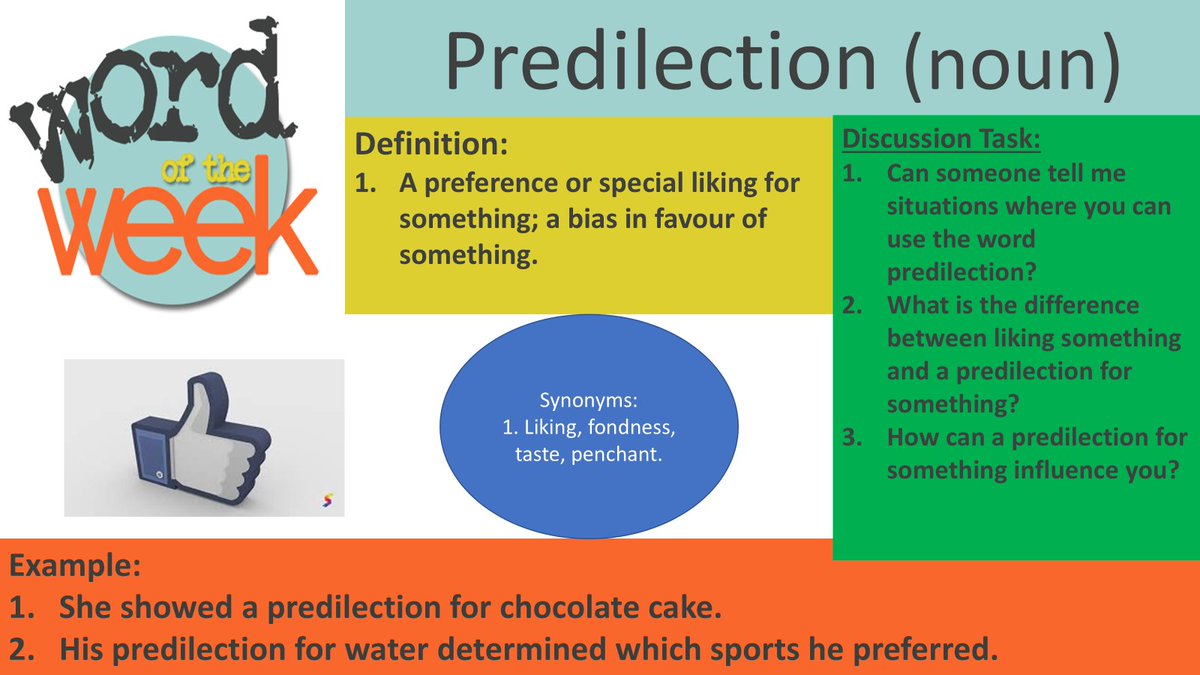 word of the week

Predilection (noun)

Definition:
1. A preference or special liking for something; a bias in favour of something.

Discussion Task:
1. Can someone tell me situations where you can use the word predilection?
2. What is the difference between liking something and a predilection for something?
3. How can a predilection for something influence you?

Synonyms:
1. Liking, fondness, taste, penchant.

Example:
1. She showed a predilection for chocolate cake.
2. His predilection for water determined which sports he preferred.